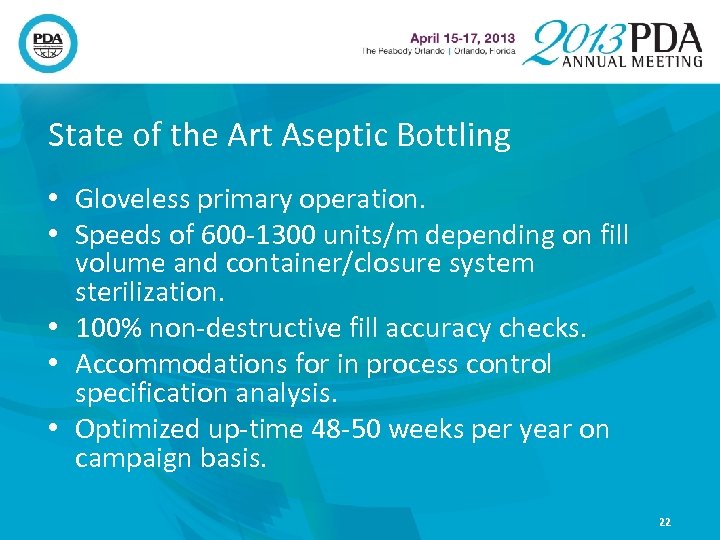 PDA

April 15-17, 2013
The Peabody Orlando | Orlando, Florida

2013 PDA
ANNUAL MEETING

State of the Art Aseptic Bottling

• Gloveless primary operation.
• Speeds of 600-1300 units/m depending on fill volume and container/closure system sterilization.
• 100% non-destructive fill accuracy checks.
• Accommodations for in process control specification analysis.
• Optimized up-time 48-50 weeks per year on campaign basis.

22